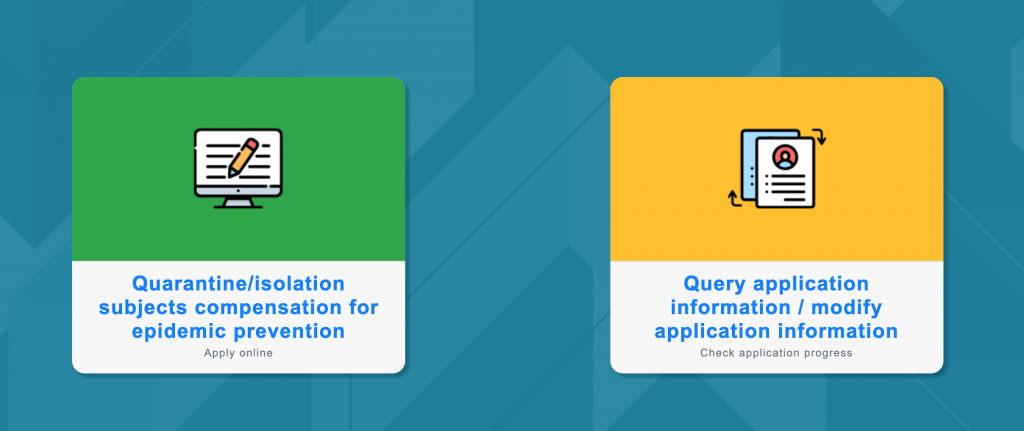 Quarantine/isolation subjects compensation for epidemic prevention
Apply online

Query application information / modify application information
Check application progress